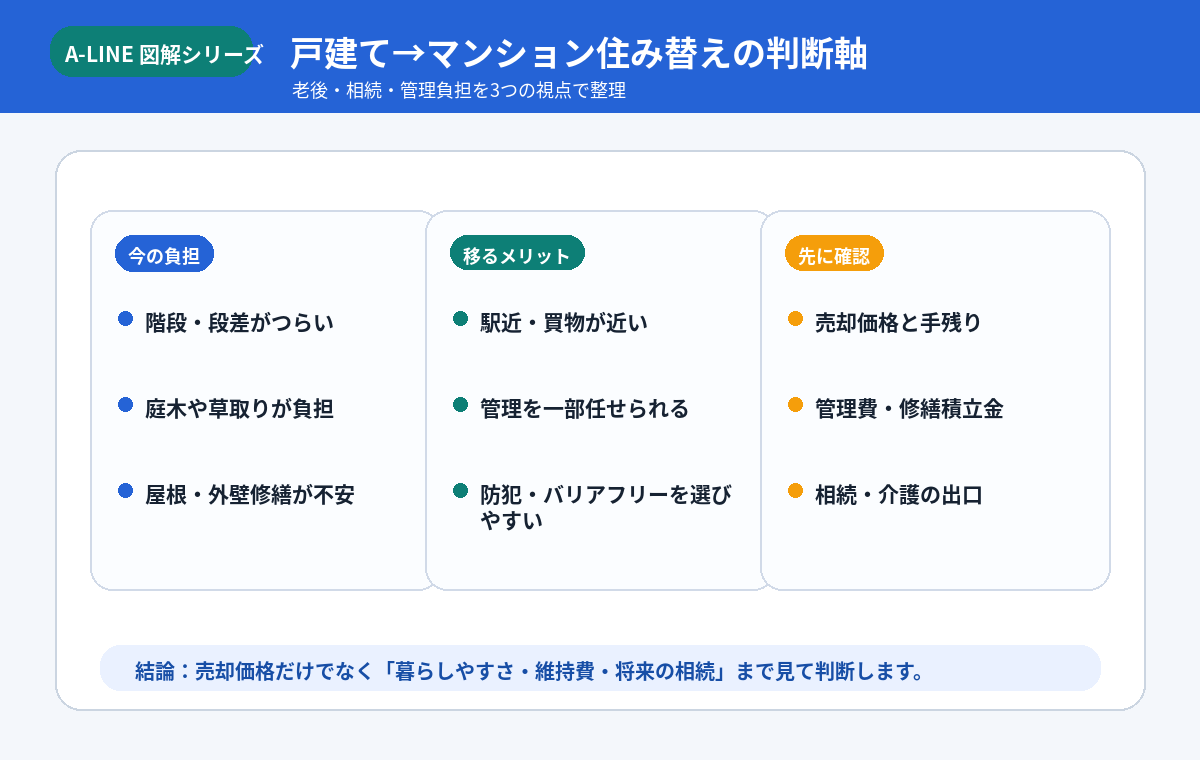 A-LINE 図解シリーズ

戸建て→マンション住み替えの判断軸

老後・相続・管理負担を3つの視点で整理

今の負担

階段・段差がつらい

庭木や草取りが負担

屋根・外壁修繕が不安

移るメリット

駅近・買物が近い

管理を一部任せられる

防犯・バリアフリーを選びやすい

先に確認

売却価格と手残り

管理費・修繕積立金

相続・介護の出口

結論：売却価格だけでなく「暮らしやすさ・維持費・将来の相続」まで見て判断します。